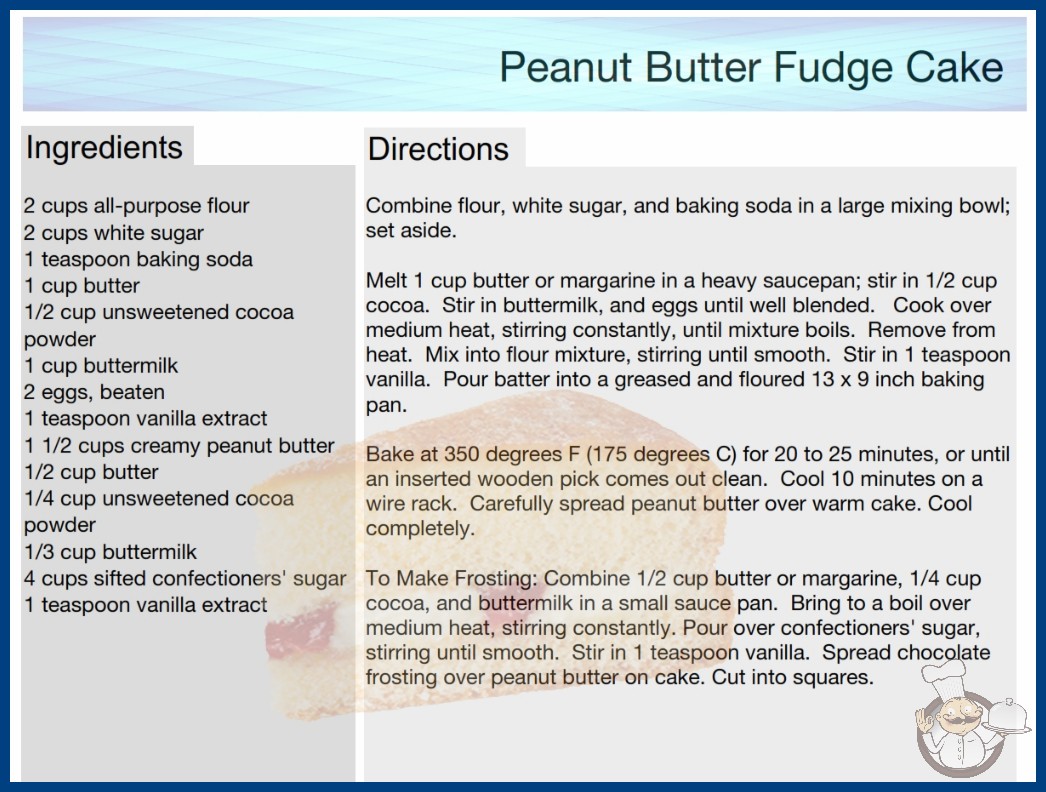 Peanut Butter Fudge Cake

Ingredients

2 cups all-purpose flour
2 cups white sugar
1 teaspoon baking soda
1 cup butter
1/2 cup unsweetened cocoa powder
1 cup buttermilk
2 eggs, beaten
1 teaspoon vanilla extract
1 1/2 cups creamy peanut butter
1/2 cup butter
1/4 cup unsweetened cocoa powder
1/3 cup buttermilk
4 cups sifted confectioners' sugar
1 teaspoon vanilla extract

Directions

Combine flour, white sugar, and baking soda in a large mixing bowl; set aside.

Melt 1 cup butter or margarine in a heavy saucepan; stir in 1/2 cup cocoa. Stir in buttermilk, and eggs until well blended. Cook over medium heat, stirring constantly, until mixture boils. Remove from heat. Mix into flour mixture, stirring until smooth. Stir in 1 teaspoon vanilla. Pour batter into a greased and floured 13 x 9 inch baking pan.

Bake at 350 degrees F (175 degrees C) for 20 to 25 minutes, or until an inserted wooden pick comes out clean. Cool 10 minutes on a wire rack. Carefully spread peanut butter over warm cake. Cool completely.

To Make Frosting: Combine 1/2 cup butter or margarine, 1/4 cup cocoa, and buttermilk in a small sauce pan. Bring to a boil over medium heat, stirring constantly. Pour over confectioners' sugar, stirring until smooth. Stir in 1 teaspoon vanilla. Spread chocolate frosting over peanut butter on cake. Cut into squares.